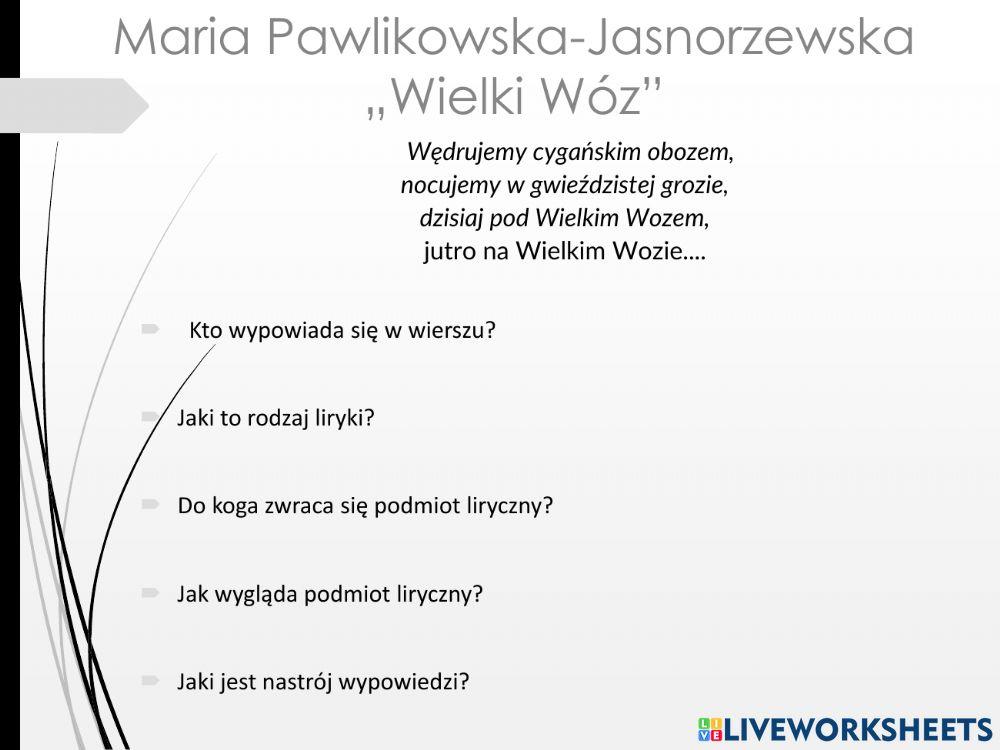 Maria Pawlikowska-Jasnorzewska „Wielki Wóz”

Wędrujemy cygańskim obozem,
nocujemy w gwieździstej grozie,
dzisiaj pod Wielkim Wozem,
jutro na Wielkim Wozie....

Kto wypowiada się w wierszu?

Jaki to rodzaj liryki?

Do koga zwraca się podmiot liryczny?

Jak wygląda podmiot liryczny?

Jaki jest nastrój wypowiedzi?

LIVEWORKSHEETS